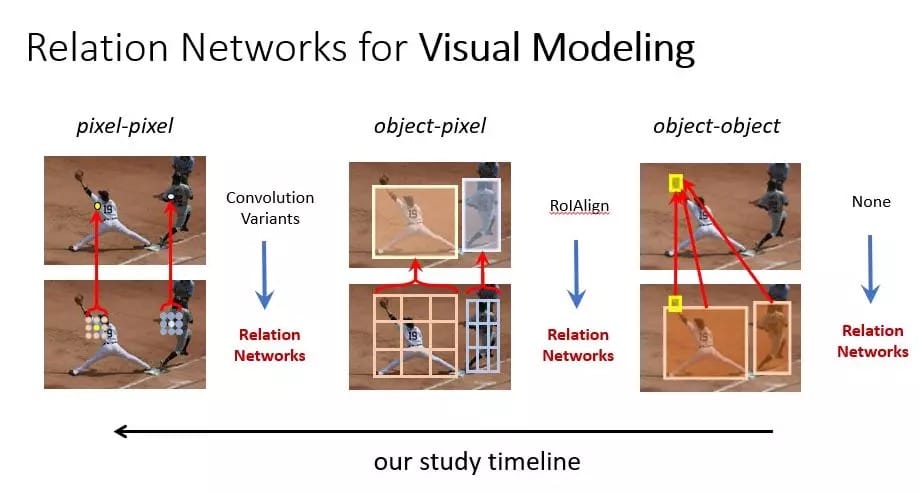 Relation Networks for Visual Modeling

pixel-pixel

Convolution Variants

Relation Networks

object-pixel

RoIAlign

Relation Networks

object-object

None

Relation Networks

our study timeline